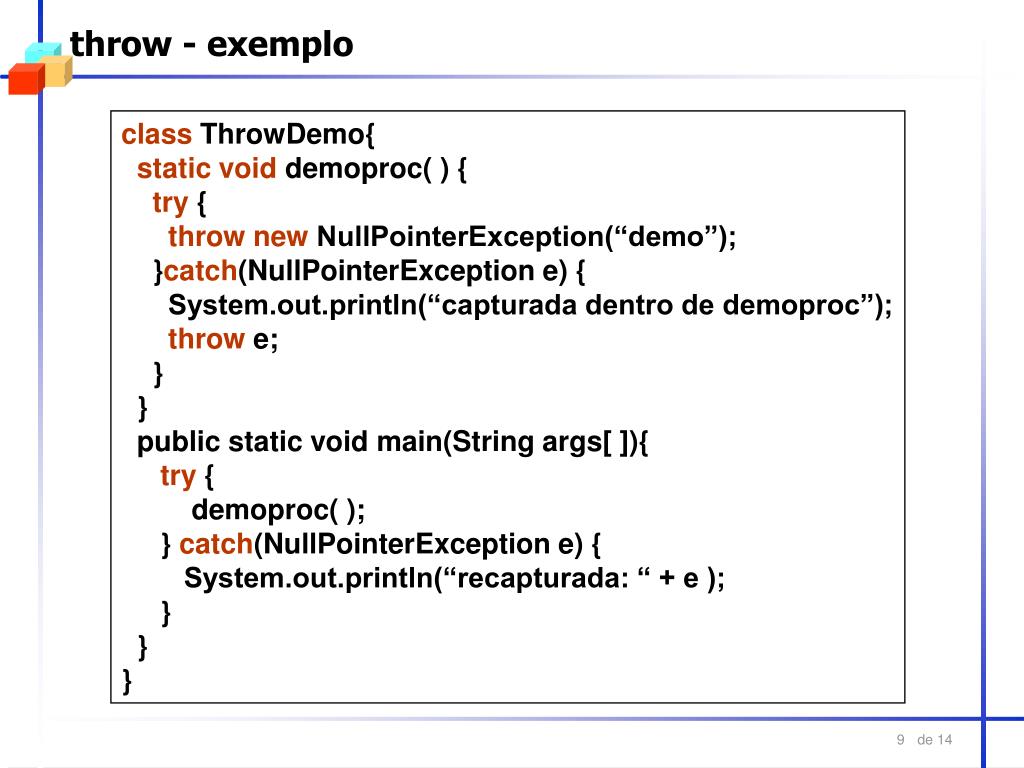 throw - exemplo

class ThrowDemo{
  static void demoproc( ) {
    try {
      throw new NullPointerException(“demo”);
    }catch(NullPointerException e) {
      System.out.println(“capturada dentro de demoproc”);
      throw e;
    }
  }
  public static void main(String args[ ]){
     try {
        demoproc( );
     } catch(NullPointerException e) {
        System.out.println(“recapturada: “ + e );
     }
  }
}

9 de 14